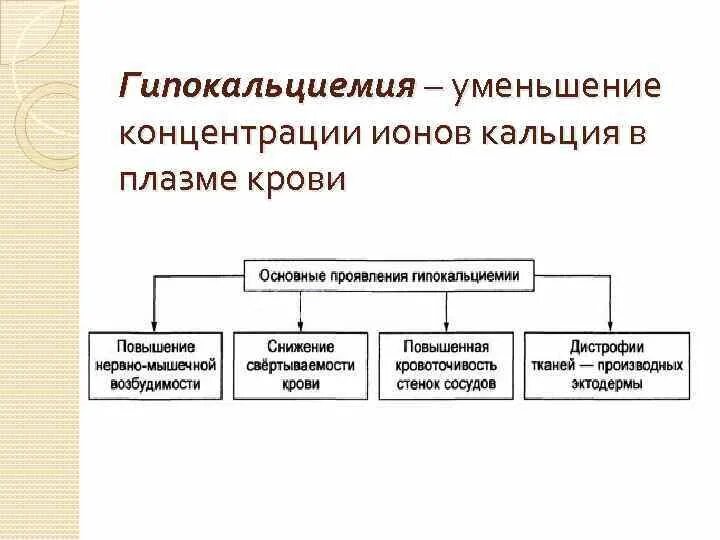 Гипокальциемия – уменьшение концентрации ионов кальция в плазме крови

Основные проявления гипокальциемии

Повышение нервно-мышечной возбудимости

Снижение свёртываемости крови

Повышенная кровоточивость стенок сосудов

Дистрофии тканей — производных эктодермы